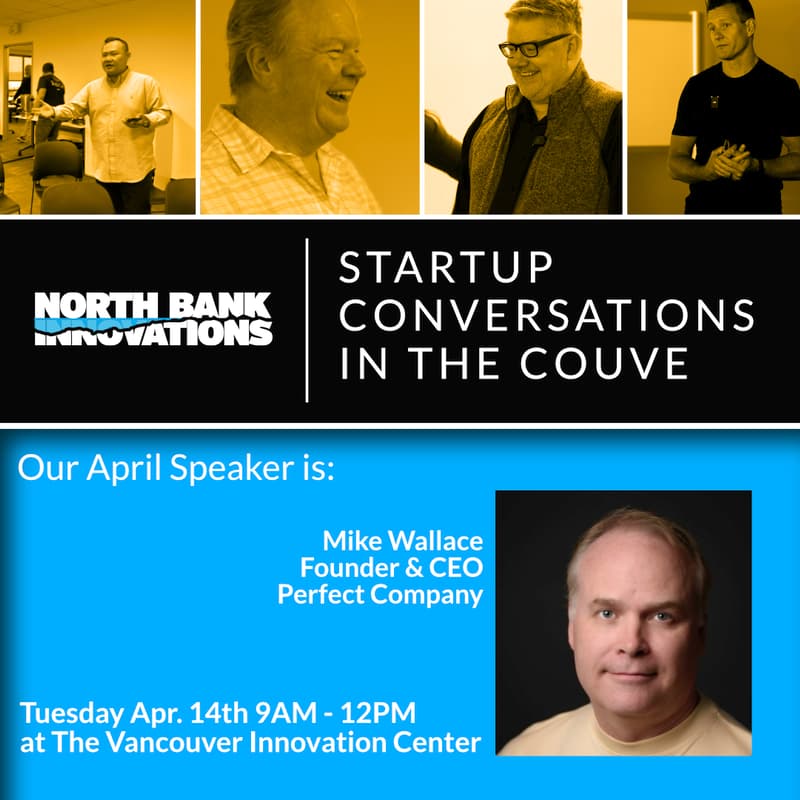 NORTH BANK INNOVATIONS

STARTUP CONVERSATIONS IN THE COUVE

Our April Speaker is:

Mike Wallace
Founder & CEO
Perfect Company

Tuesday Apr. 14th 9AM - 12PM
at The Vancouver Innovation Center